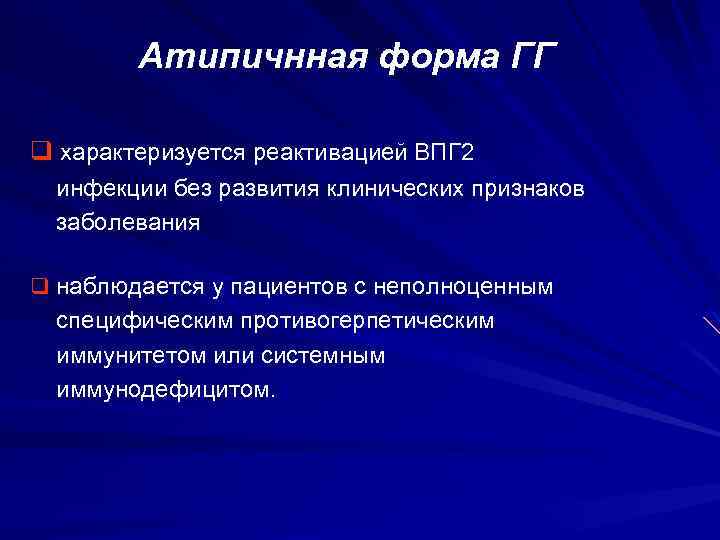 Атипичнная форма ГГ

❑ характеризуется реактивацией ВПГ2 инфекции без развития клинических признаков заболевания

❑ наблюдается у пациентов с неполноценным специфическим противогерпетическим иммунитетом или системным иммунодефицитом.